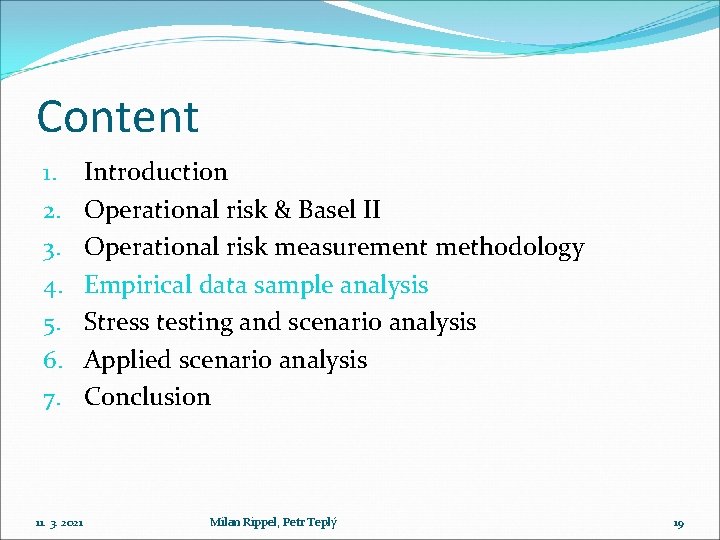 Content

1. Introduction
2. Operational risk & Basel II
3. Operational risk measurement methodology
4. Empirical data sample analysis
5. Stress testing and scenario analysis
6. Applied scenario analysis
7. Conclusion

11. 3. 2021

Milan Rippel, Petr Teplý

19